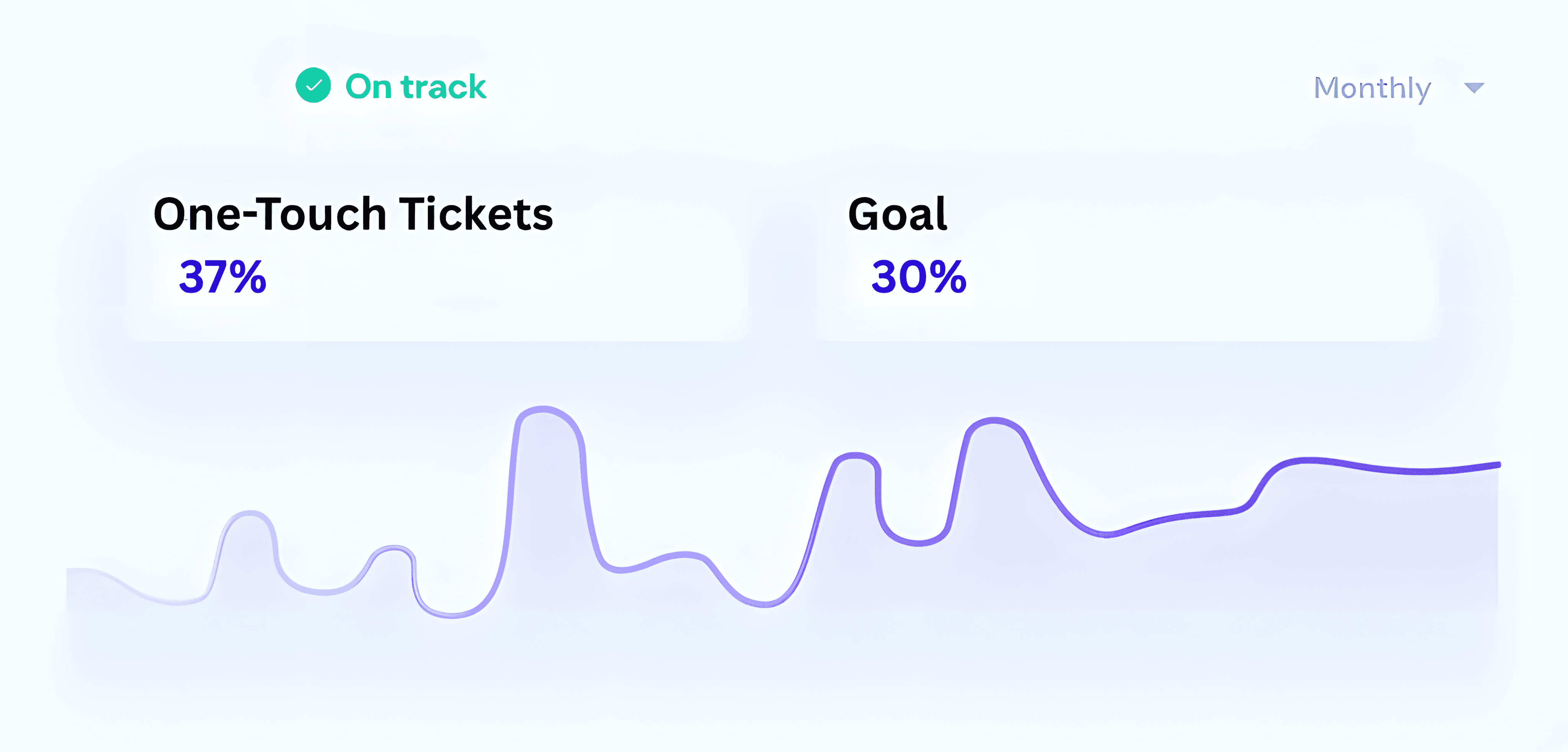 On track

Monthly

One-Touch Tickets
37%

Goal
30%